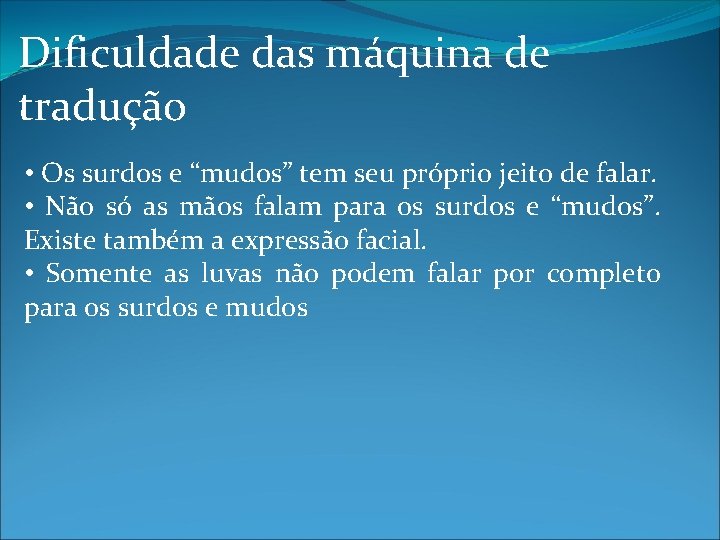 Dificuldade das máquina de tradução

• Os surdos e “mudos” tem seu próprio jeito de falar.
• Não só as mãos falam para os surdos e “mudos”. Existe também a expressão facial.
• Somente as luvas não podem falar por completo para os surdos e mudos